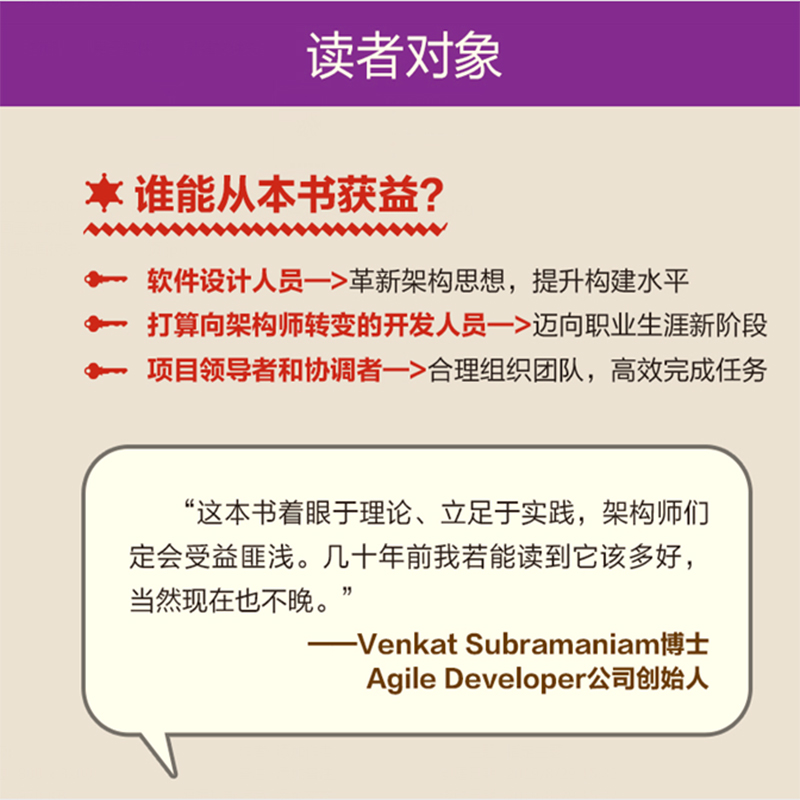 读者对象

谁能从本书获益?

软件设计人员—>革新架构思想，提升构建水平
打算向架构师转变的开发人员—>迈向职业生涯新阶段
项目领导者和协调者—>合理组织团队，高效完成任务

“这本书着眼于理论、立足于实践，架构师们定会受益匪浅。几十年前我若能读到它该多好，当然现在也不晚。”

——Venkat Subramaniam博士
Agile Developer公司创始人